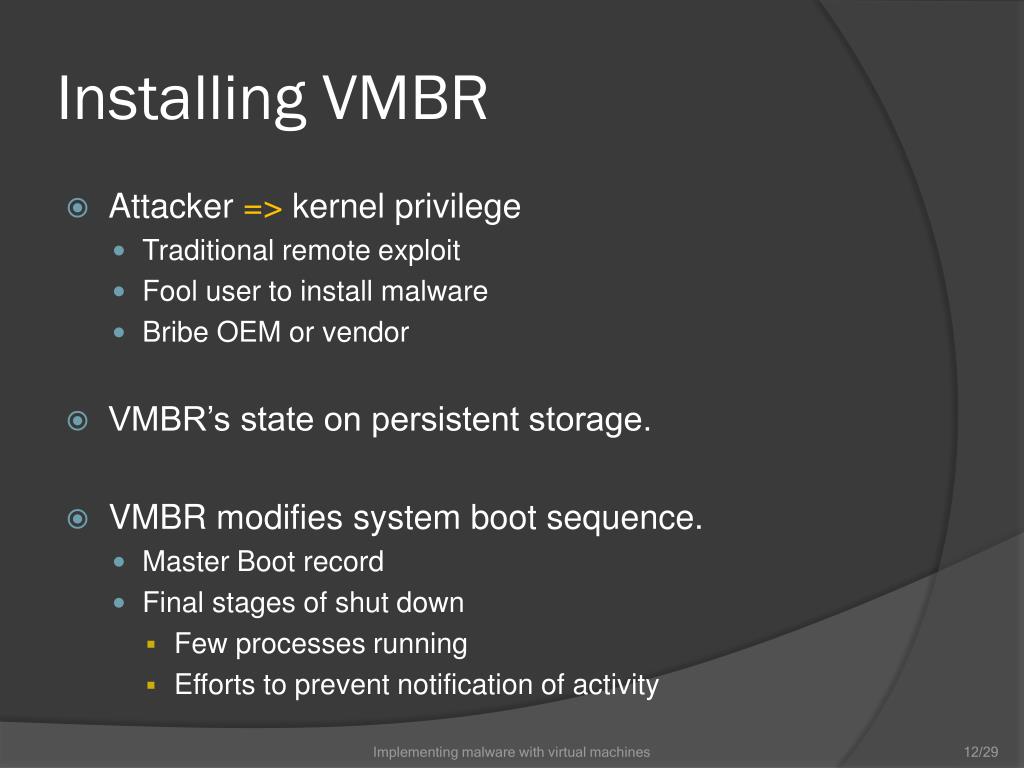 Installing VMBR

Attacker => kernel privilege

Traditional remote exploit

Fool user to install malware

Bribe OEM or vendor

VMBR's state on persistent storage.

VMBR modifies system boot sequence.

Master Boot record

Final stages of shut down

Few processes running

Efforts to prevent notification of activity

Implementing malware with virtual machines

12/29